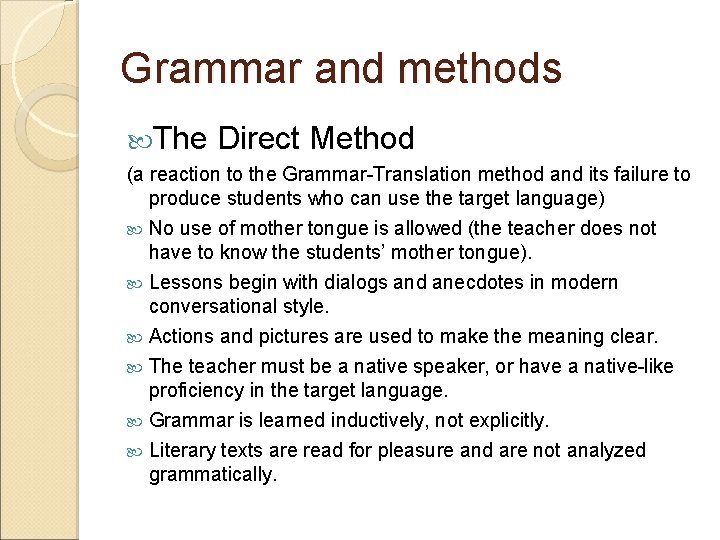 Grammar and methods

The Direct Method

(a reaction to the Grammar-Translation method and its failure to produce students who can use the target language)

No use of mother tongue is allowed (the teacher does not have to know the students' mother tongue).

Lessons begin with dialogs and anecdotes in modern conversational style.

Actions and pictures are used to make the meaning clear.

The teacher must be a native speaker, or have a native-like proficiency in the target language.

Grammar is learned inductively, not explicitly.

Literary texts are read for pleasure and are not analyzed grammatically.